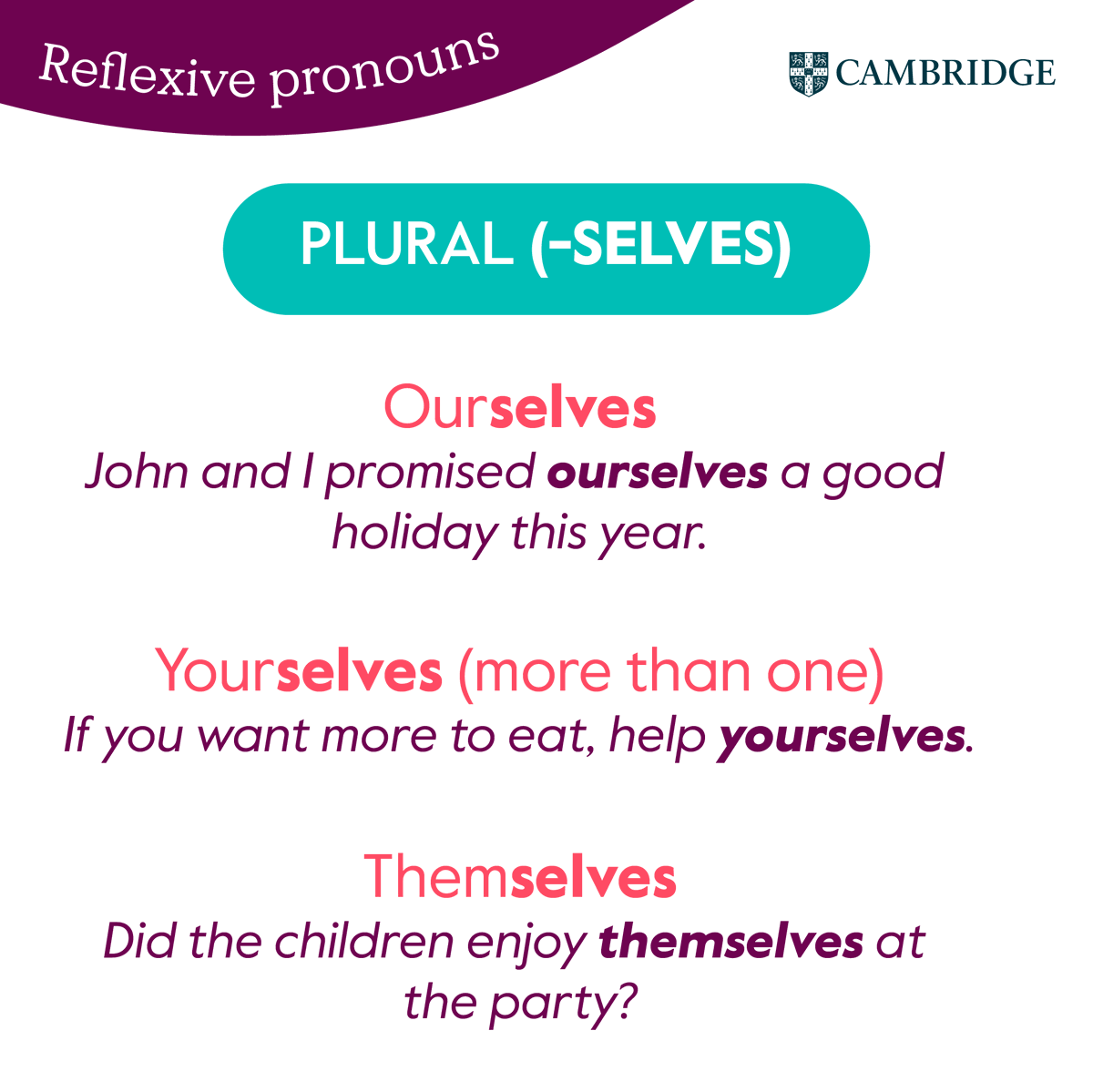 Reflexive pronouns

CAMBRIDGE

PLURAL (-SELVES)

Ourselves
John and I promised ourselves a good holiday this year.

Yourselves (more than one)
If you want more to eat, help yourselves.

Themselves
Did the children enjoy themselves at the party?